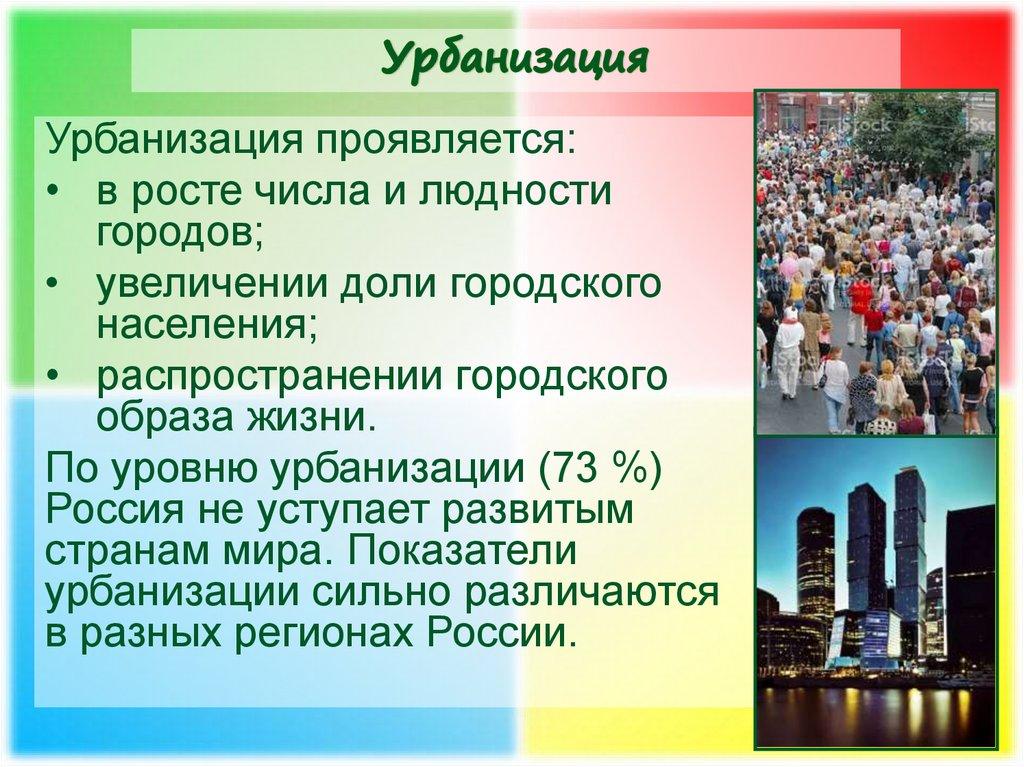 Урбанизация

Урбанизация проявляется:

• в росте числа и людности городов;
• увеличении доли городского населения;
• распространении городского образа жизни.

По уровню урбанизации (73 %) Россия не уступает развитым странам мира. Показатели урбанизации сильно различаются в разных регионах России.